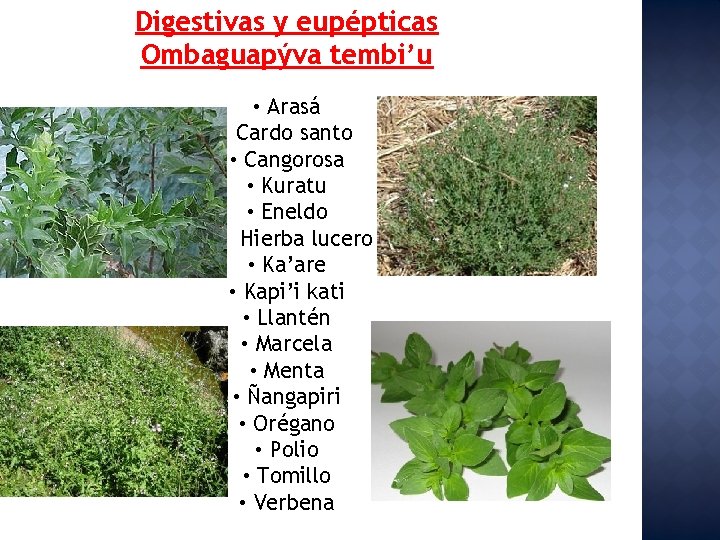 Digestivas y eupépticas
Ombaguapýva tembi'u

• Arasá
Cardo santo
• Cangorosa
• Kuratu
• Eneldo
Hierba lucero
• Ka'are
• Kapi'i kati
• Llantén
• Marcela
• Menta
• Ñangapiri
• Orégano
• Polio
• Tomillo
• Verbena